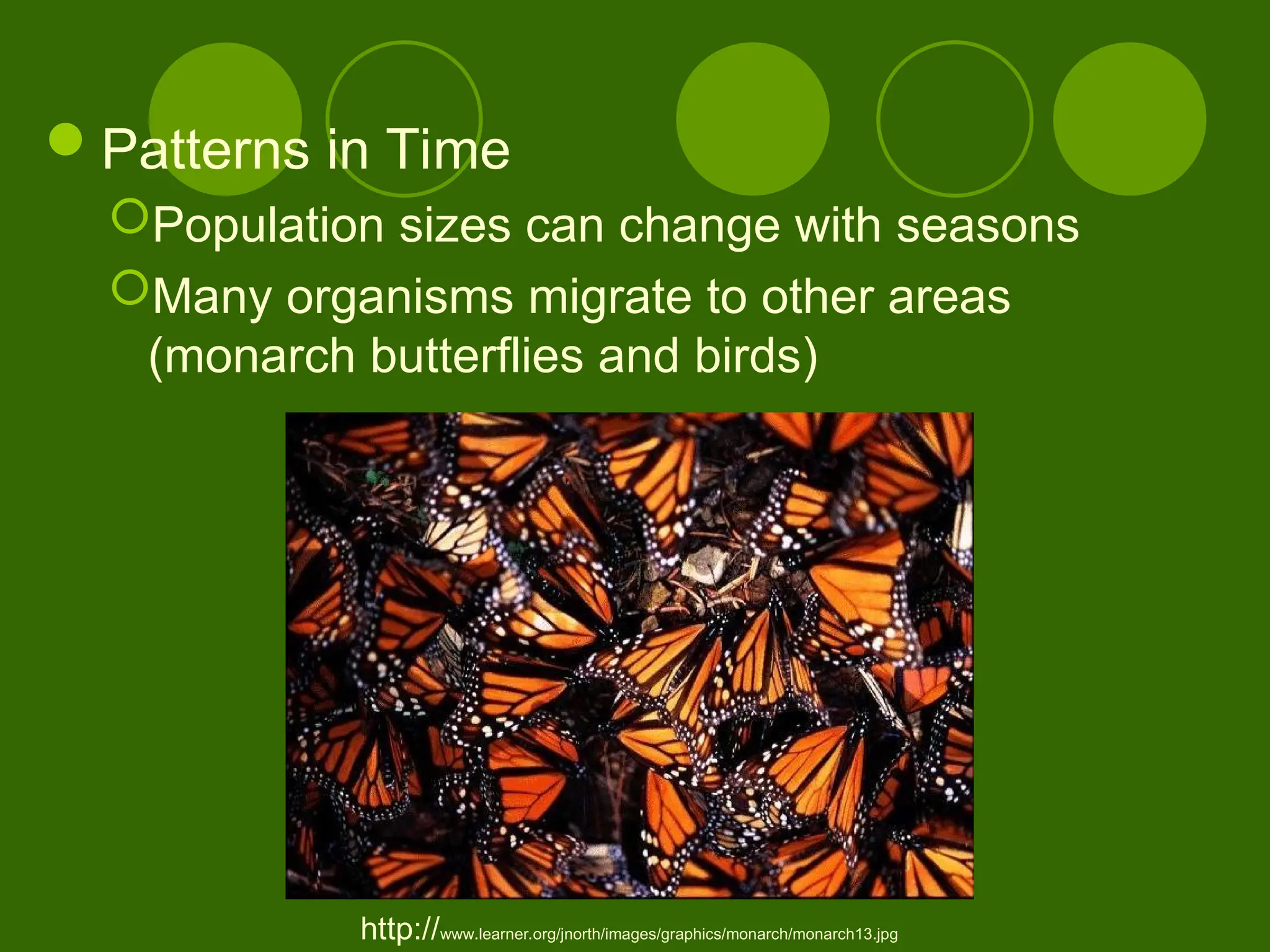 Patterns in Time

Population sizes can change with seasons

Many organisms migrate to other areas (monarch butterflies and birds)

http://www.learner.org/jnorth/images/graphics/monarch/monarch13.jpg